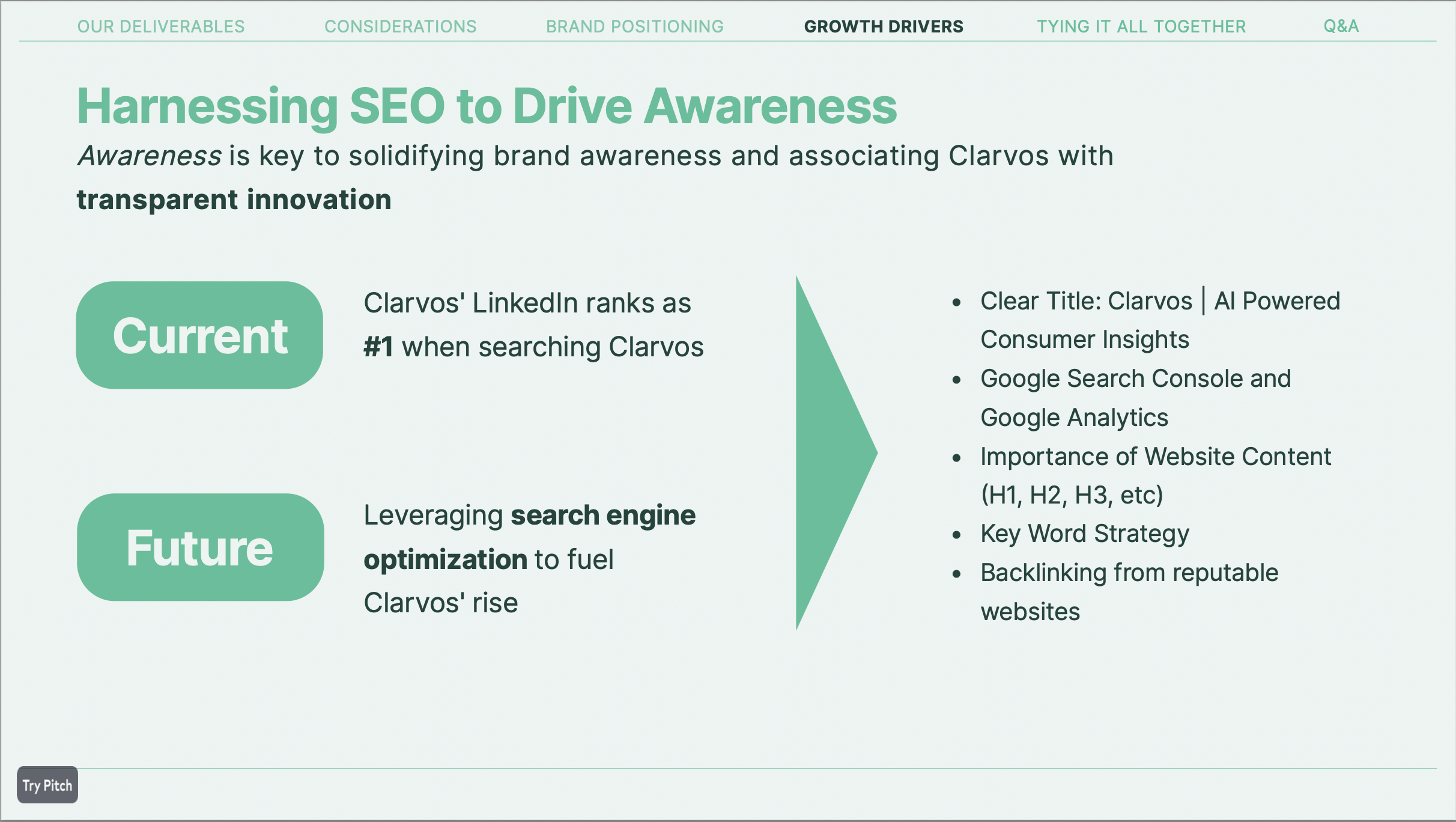 OUR DELIVERABLES CONSIDERATIONS BRAND POSITIONING GROWTH DRIVERS TYING IT ALL TOGETHER Q&A

Harnessing SEO to Drive Awareness

Awareness is key to solidifying brand awareness and associating Clarvos with transparent innovation

Current

Clarvos' LinkedIn ranks as #1 when searching Clarvos

Future

Leveraging search engine optimization to fuel Clarvos' rise

- Clear Title: Clarvos | AI Powered Consumer Insights
- Google Search Console and Google Analytics
- Importance of Website Content (H1, H2, H3, etc)
- Key Word Strategy
- Backlinking from reputable websites

Try Pitch